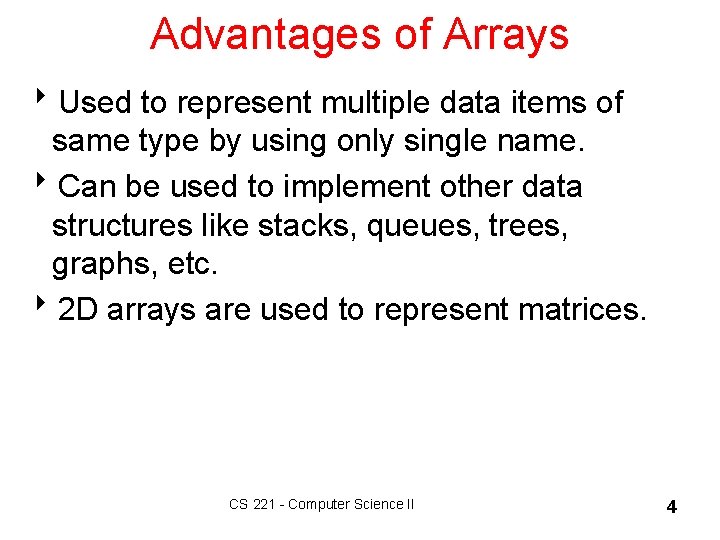 Advantages of Arrays

‣ Used to represent multiple data items of same type by using only single name.

‣ Can be used to implement other data structures like stacks, queues, trees, graphs, etc.

‣ 2D arrays are used to represent matrices.

CS 221 - Computer Science II

4